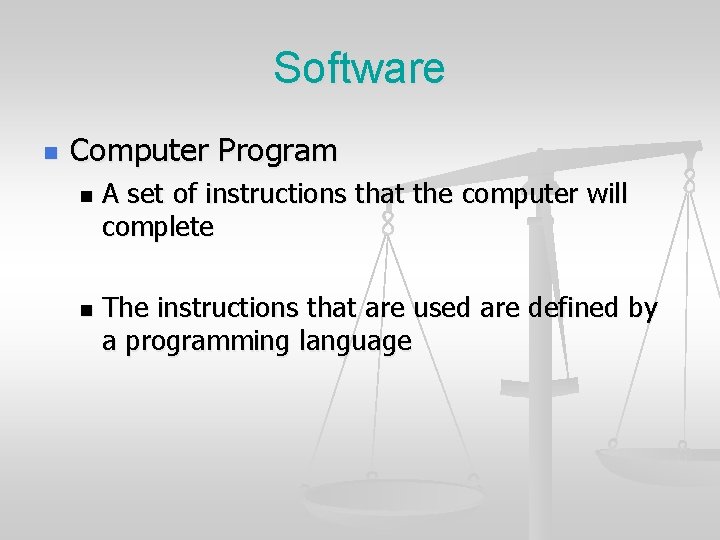 Software

Computer Program

A set of instructions that the computer will complete

The instructions that are used are defined by a programming language